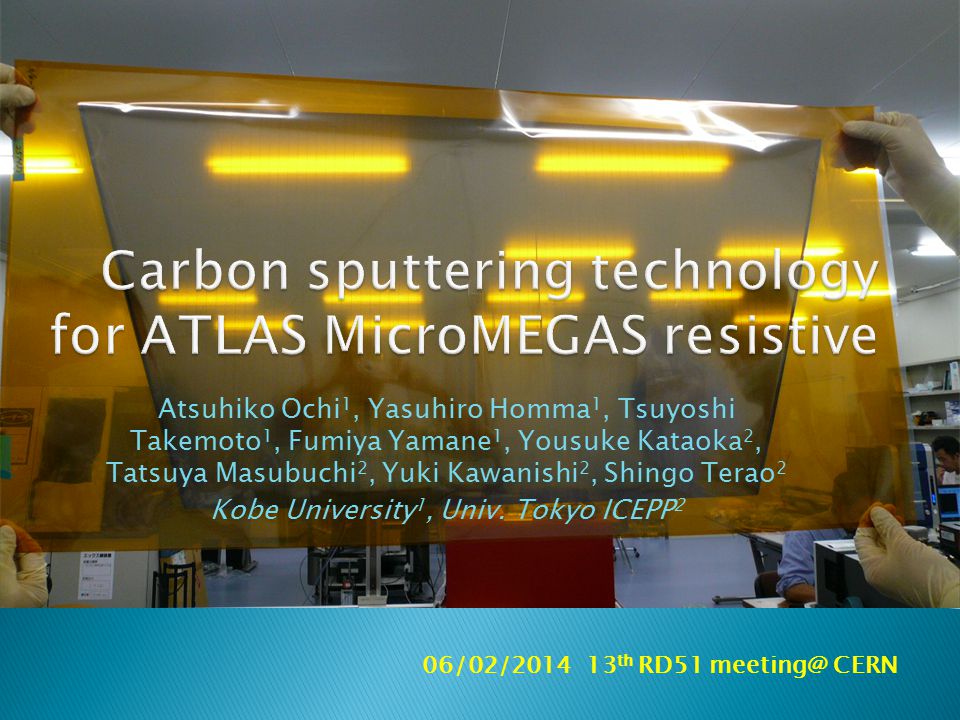 Carbon sputtering technology for ATLAS MicroMEGAS resistive

Atsuhiko Ochi$^1$, Yasuhiro Homma$^1$, Tsuyoshi Takemoto$^1$, Fumiya Yamane$^1$, Yousuke Kataoka$^2$, Tatsuya Masubuchi$^2$, Yuki Kawanishi$^2$, Shingo Terao$^2$

Kobe University$^1$, Univ. Tokyo ICEPP$^2$

06/02/2014 13$^{th}$ RD51 meeting@ CERN